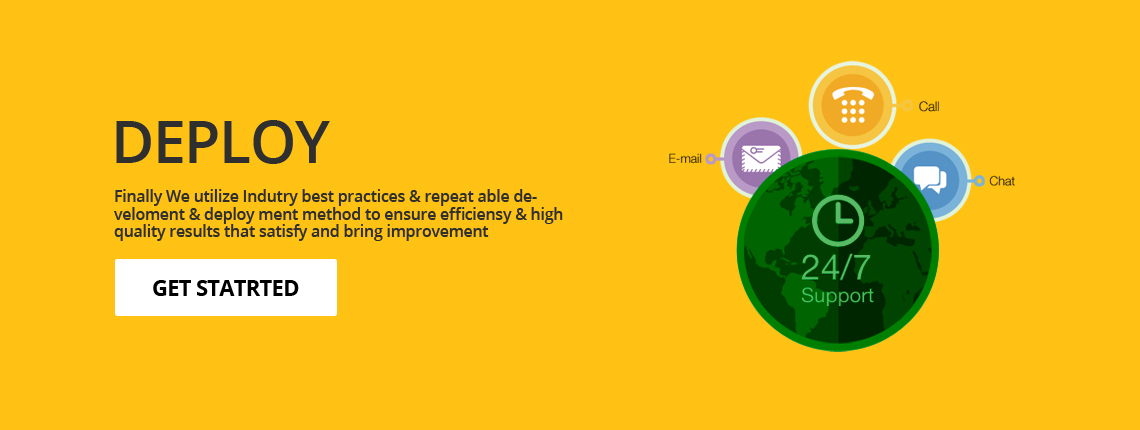 DEPLOY

Finally We utilize Indutry best practices & repeat able develoment & deploy ment method to ensure efficiensy & high quality results that satisfy and bring improvement

GET STATRTED

Call

E-mail

Chat

24/7
Support